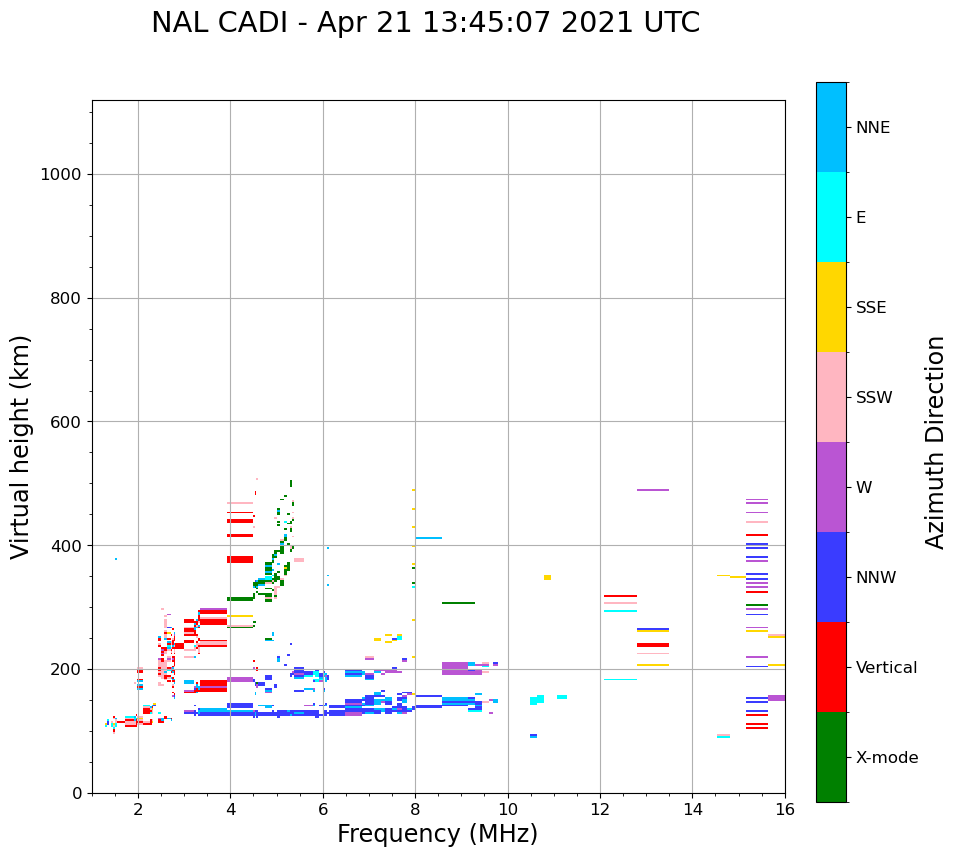 NAL CADI - Apr 21 13:45:07 2021 UTC

Virtual height (km)

1000
800
600
400
200
0

2
4
6
8
10
12
14
16

Frequency (MHz)

NNE
E
SSE
SSW
W
NNW
Vertical
X-mode

Azimuth Direction